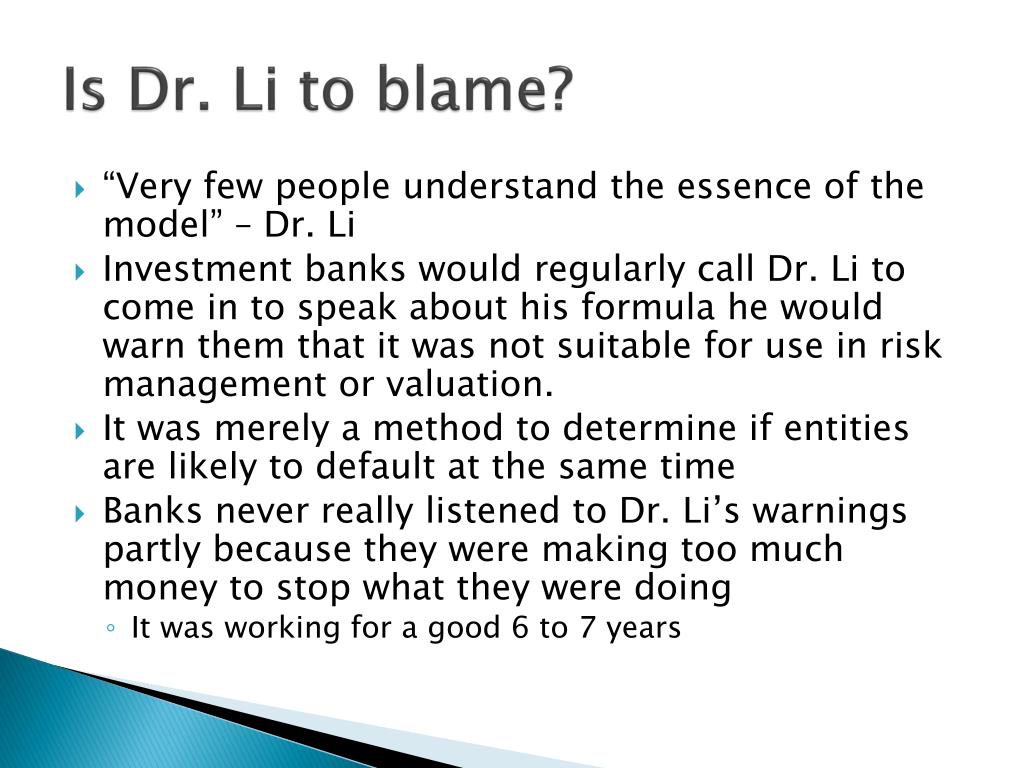 Is Dr. Li to blame?

“Very few people understand the essence of the model” – Dr. Li

Investment banks would regularly call Dr. Li to come in to speak about his formula he would warn them that it was not suitable for use in risk management or valuation.

It was merely a method to determine if entities are likely to default at the same time

Banks never really listened to Dr. Li’s warnings partly because they were making too much money to stop what they were doing

It was working for a good 6 to 7 years